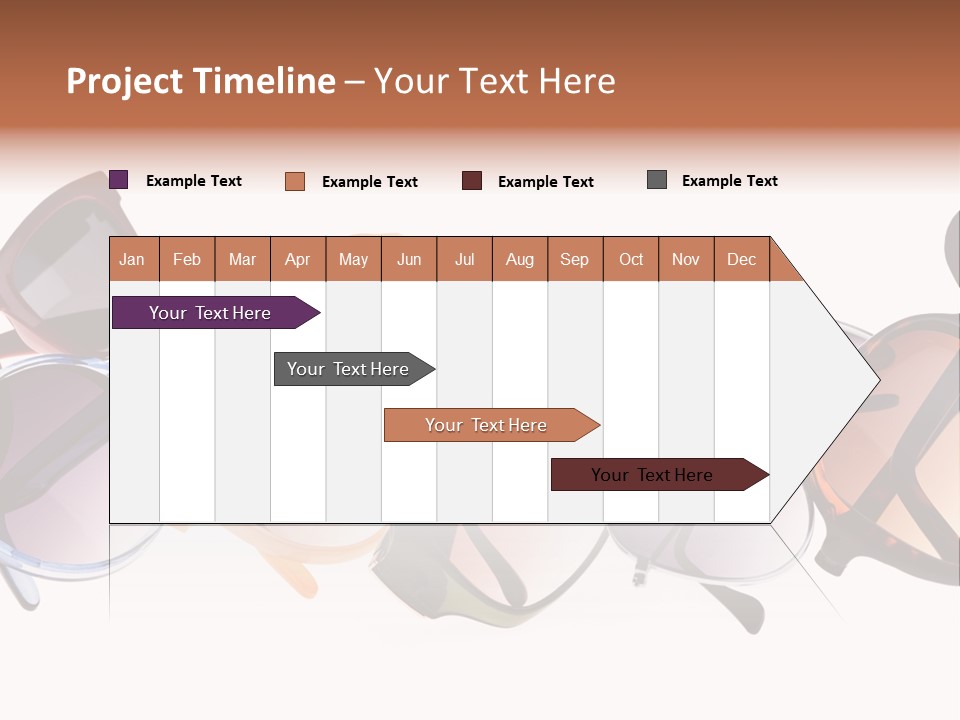 Project Timeline – Your Text Here

Example Text
Example Text
Example Text
Example Text

| Jan | Feb | Mar | Apr | May | Jun | Jul | Aug | Sep | Oct | Nov | Dec |
|---|---|---|---|---|---|---|---|---|---|---|---|

Your Text Here
Your Text Here
Your Text Here
Your Text Here